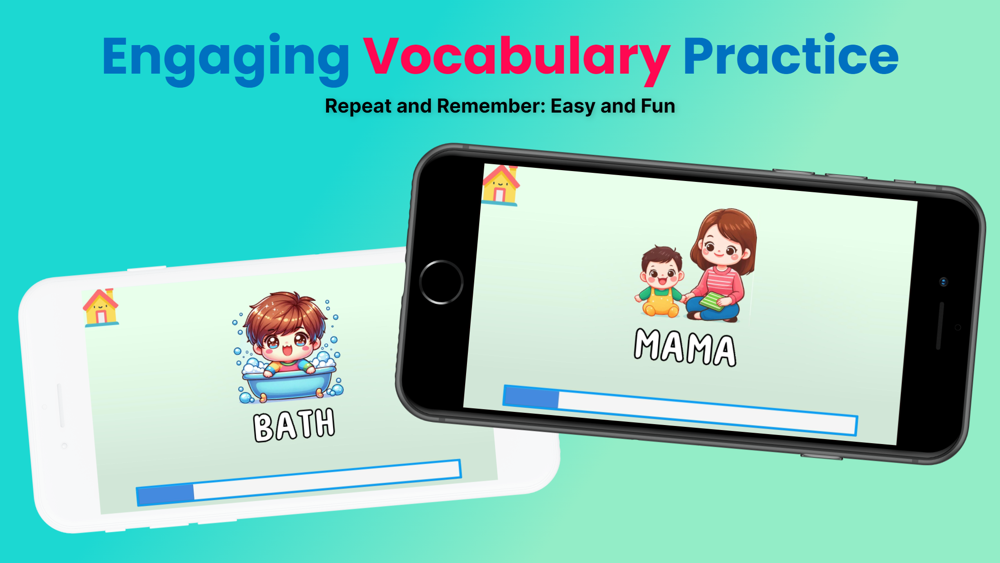 Engaging Vocabulary Practice

Repeat and Remember: Easy and Fun

BATH

MAMA